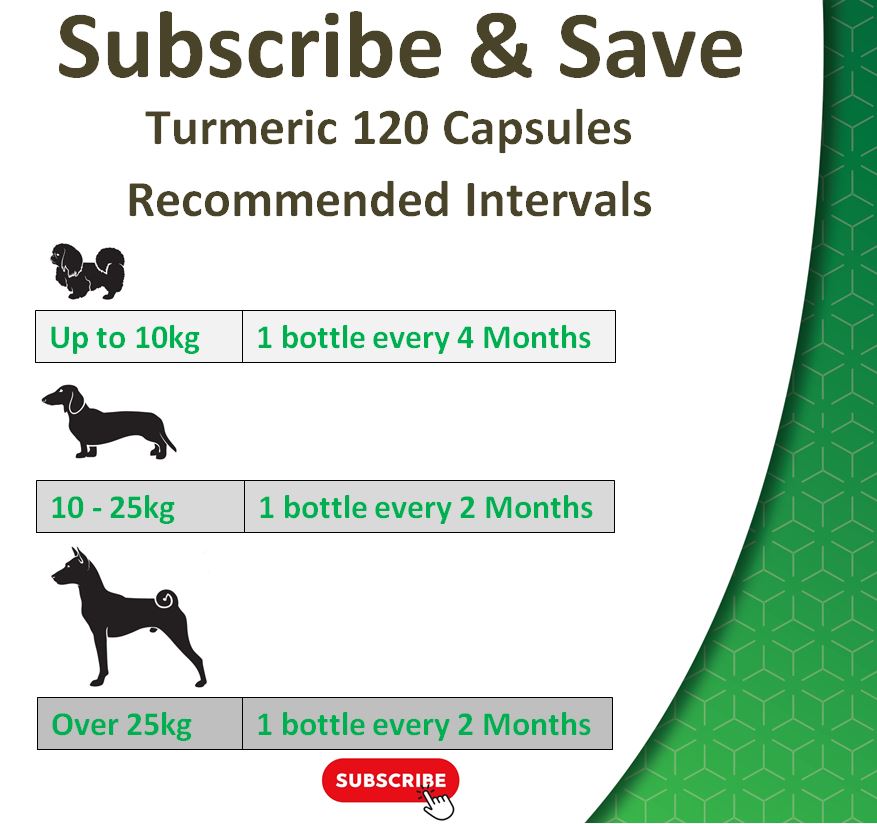 Subscribe & Save

Turmeric 120 Capsules

Recommended Intervals

| Up to 10kg | 1 bottle every 4 Months |
|---|---|

| 10 - 25kg | 1 bottle every 2 Months |
|---|---|

| Over 25kg | 1 bottle every 2 Months |
|---|---|

SUBSCRIBE